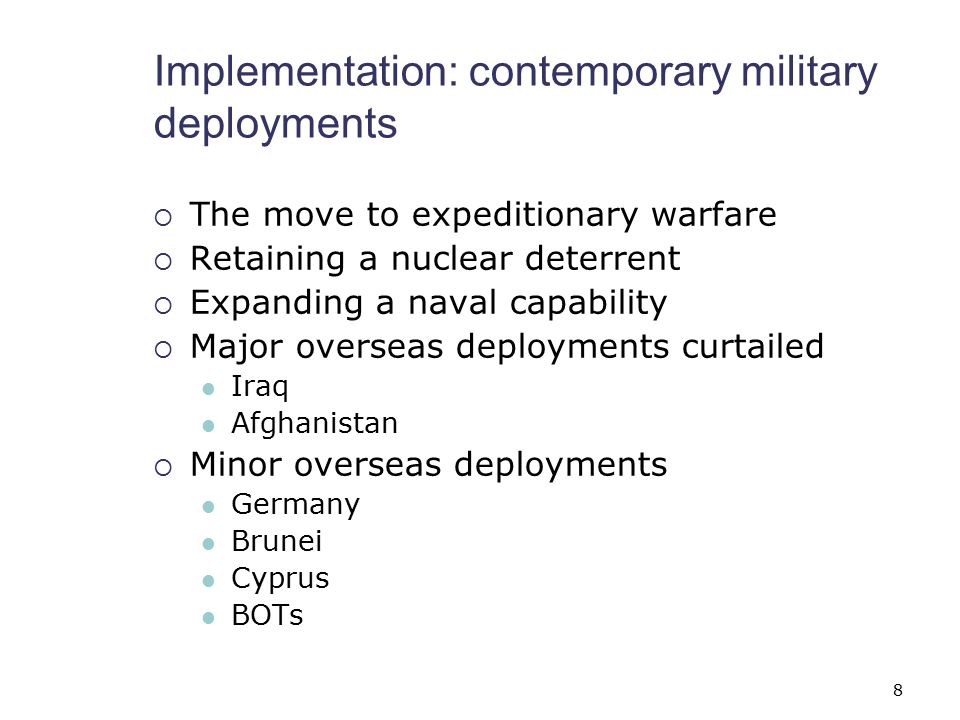 Implementation: contemporary military deployments

- The move to expeditionary warfare
- Retaining a nuclear deterrent
- Expanding a naval capability
- Major overseas deployments curtailed
  - Iraq
  - Afghanistan
- Minor overseas deployments
  - Germany
  - Brunei
  - Cyprus
  - BOTs

8